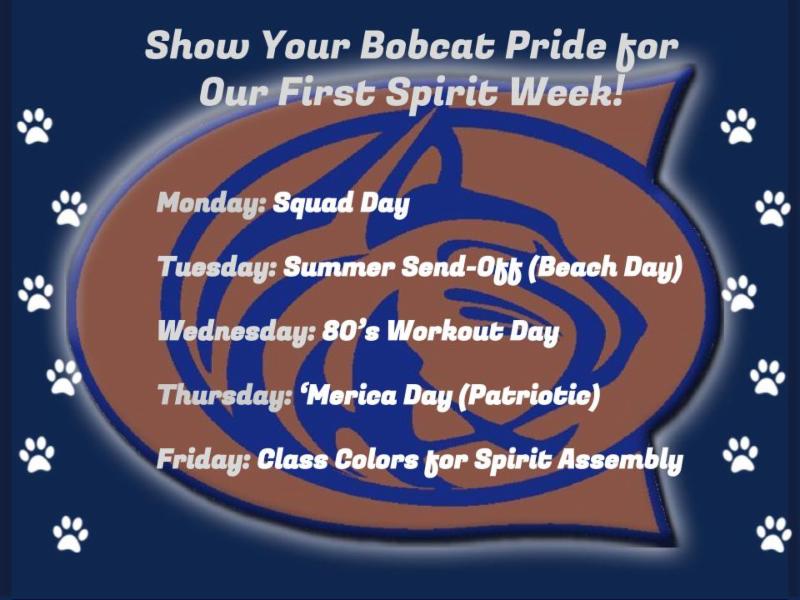 Show Your Bobcat Pride for Our First Spirit Week!

Monday: Squad Day

Tuesday: Summer Send-Off (Beach Day)

Wednesday: 80's Workout Day

Thursday: 'Merica Day (Patriotic)

Friday: Class Colors for Spirit Assembly